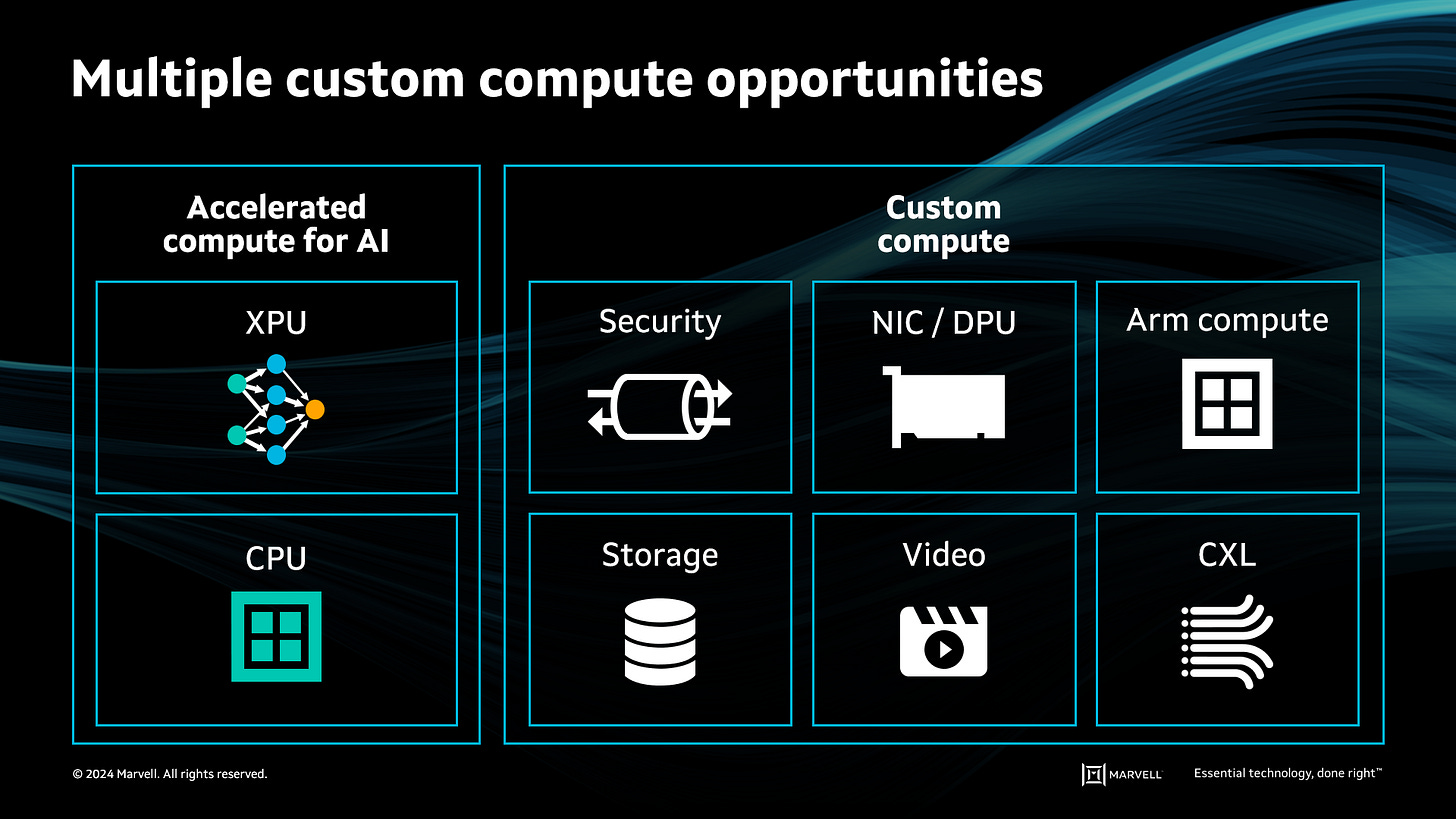 Multiple custom compute opportunities

Accelerated compute for AI

XPU

CPU

Custom compute

Security

NIC / DPU

Arm compute

Storage

Video

CXL

© 2024 Marvell. All rights reserved.

MARVELL

Essential technology, done right™